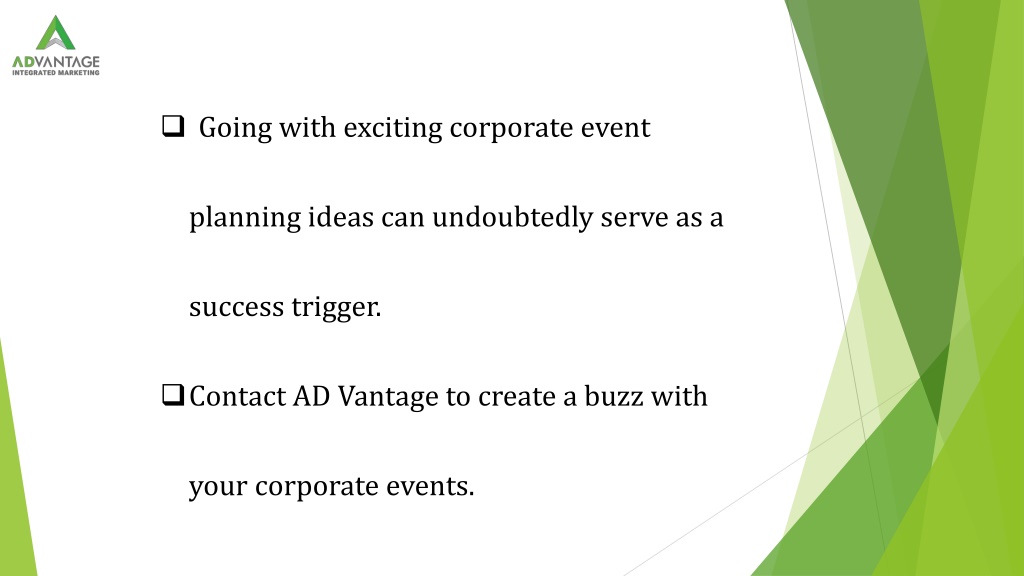 ADVANTAGE
INTEGRATED MARKETING

❑ Going with exciting corporate event planning ideas can undoubtedly serve as a success trigger.

❑ Contact AD Vantage to create a buzz with your corporate events.